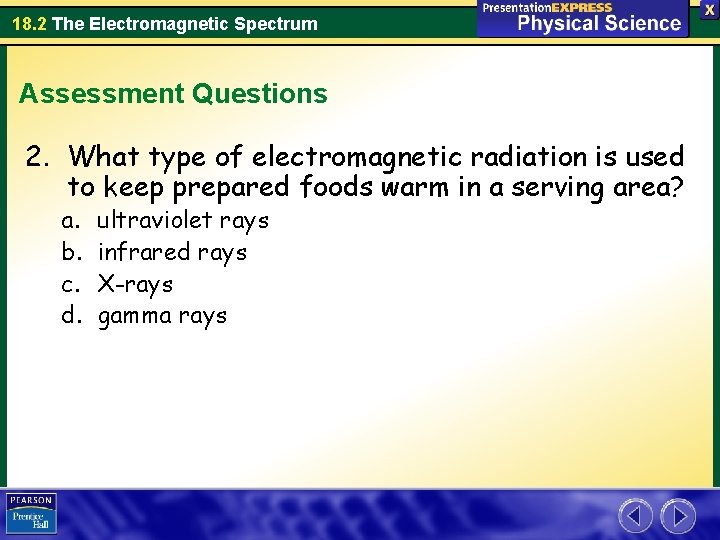 18.2 The Electromagnetic Spectrum

PresentationEXPRESS
Physical Science

X

Assessment Questions

2. What type of electromagnetic radiation is used to keep prepared foods warm in a serving area?
a. ultraviolet rays
b. infrared rays
c. X-rays
d. gamma rays

PEARSON
Prentice Hall